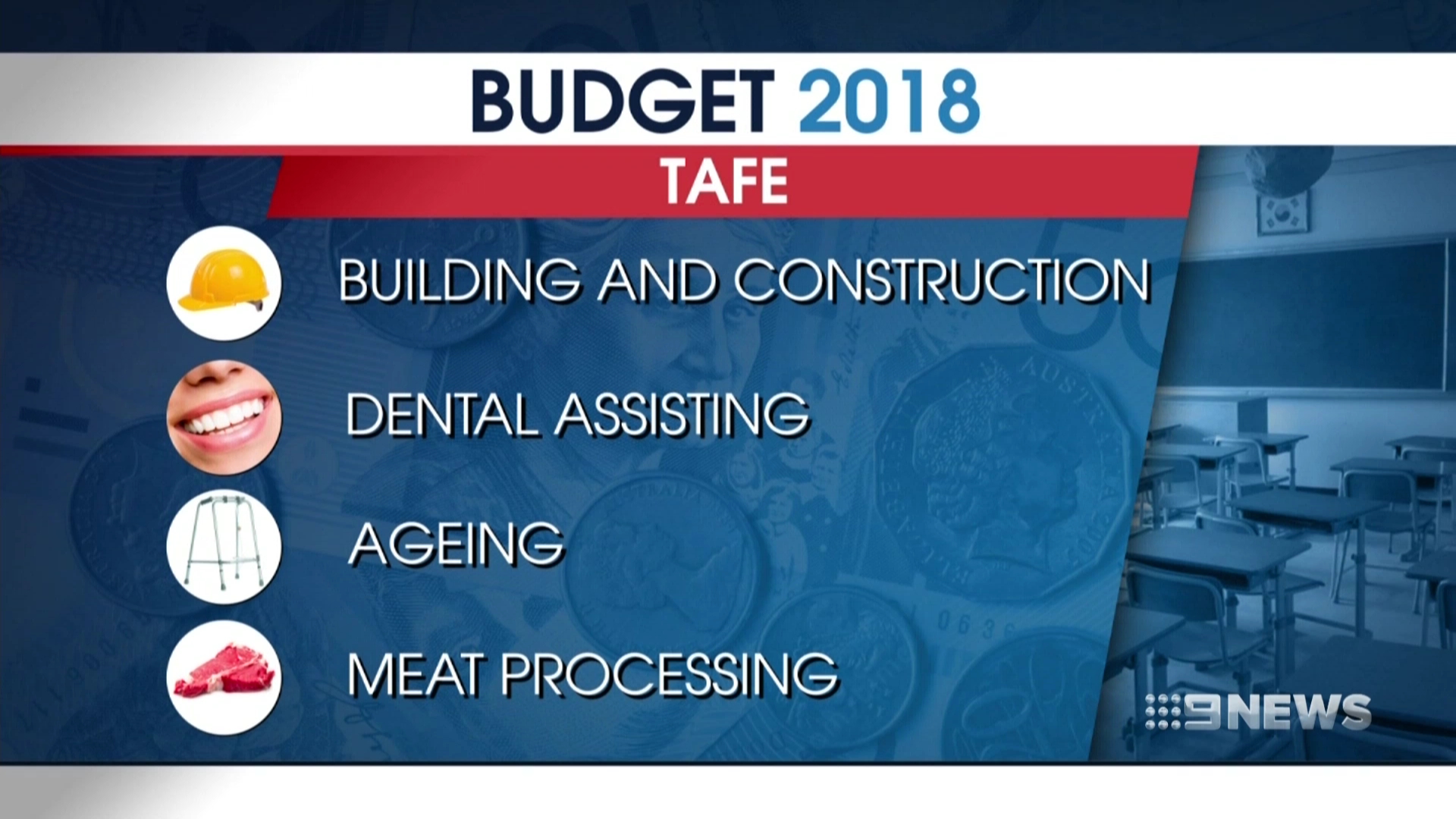 BUDGET 2018

TAFE

BUILDING AND CONSTRUCTION

DENTAL ASSISTING

AGEING

MEAT PROCESSING

9NEWS